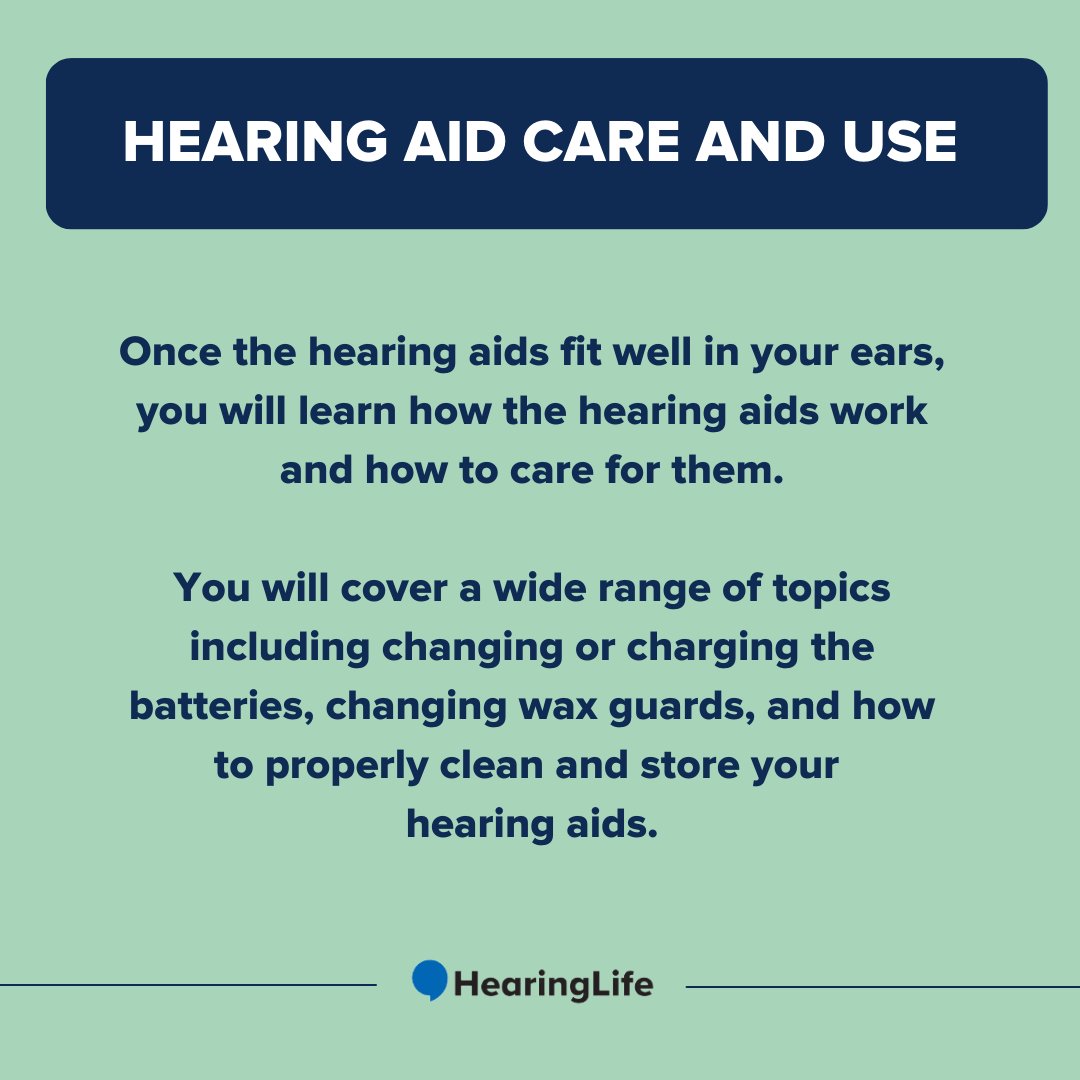 HEARING AID CARE AND USE

Once the hearing aids fit well in your ears, you will learn how the hearing aids work and how to care for them.

You will cover a wide range of topics including changing or charging the batteries, changing wax guards, and how to properly clean and store your hearing aids.

HearingLife